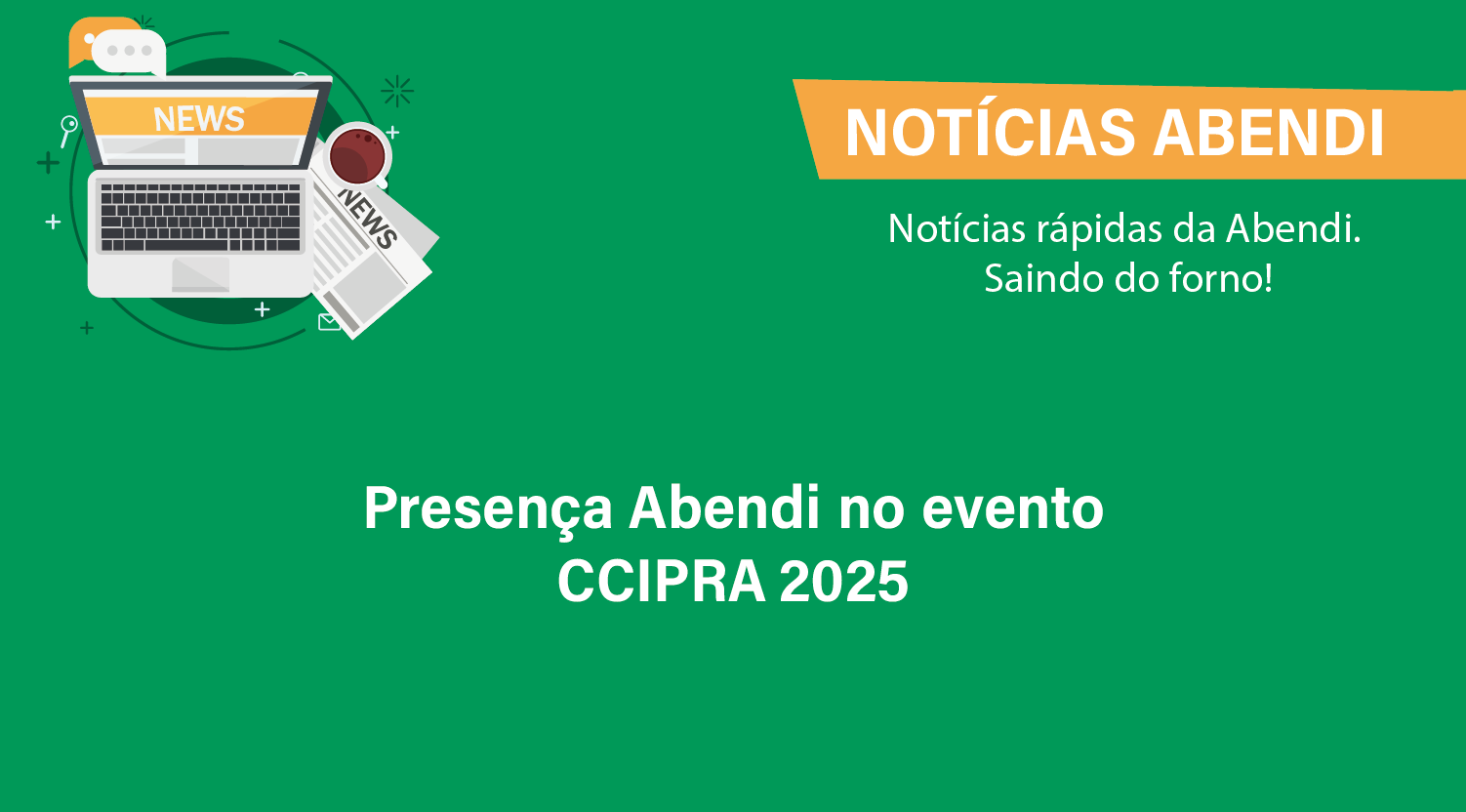 NEWS

NEWS

NOTÍCIAS ABENDI

Notícias rápidas da Abendi.
Saindo do forno!

Presença Abendi no evento
CCIPRA 2025